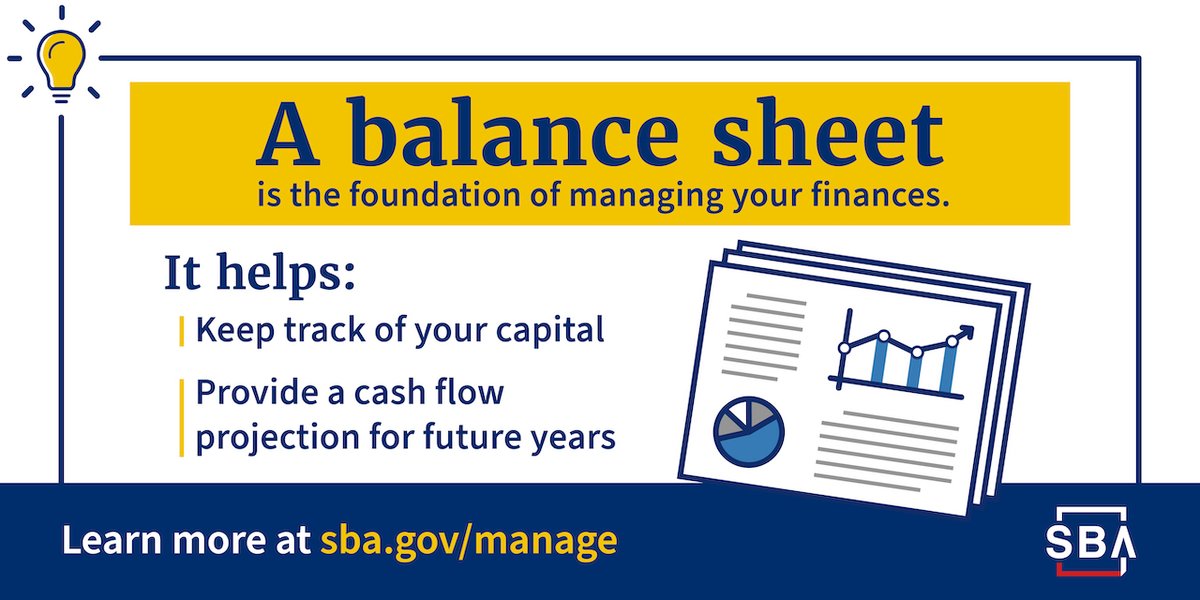 A balance sheet
is the foundation of managing your finances.

It helps:

Keep track of your capital

Provide a cash flow projection for future years

Learn more at sba.gov/manage

SBA